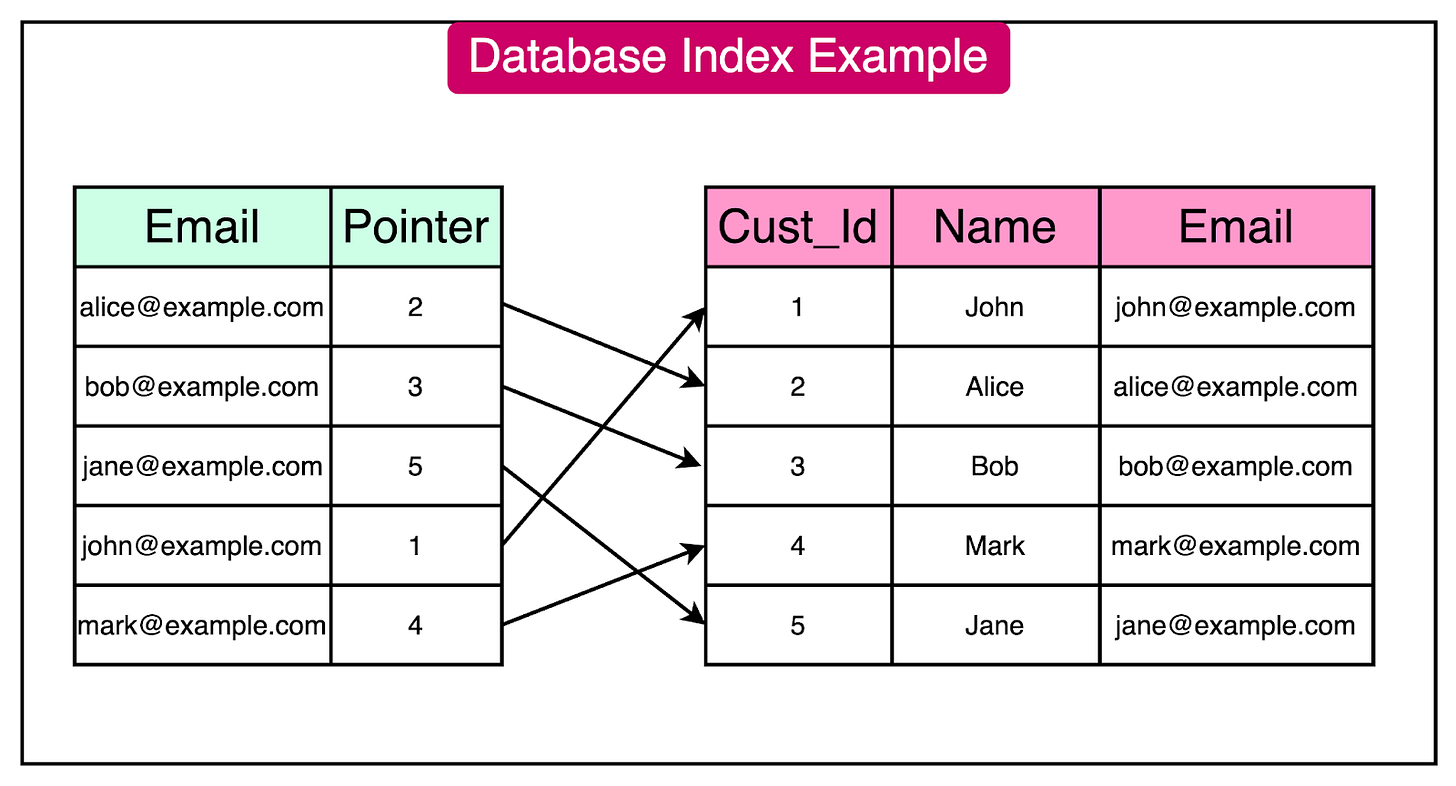 Database Index Example

| Email | Pointer |
|---|---|
| alice@example.com | 2 |
| bob@example.com | 3 |
| jane@example.com | 5 |
| john@example.com | 1 |
| mark@example.com | 4 |

| Cust_Id | Name | Email |
|---|---|---|
| 1 | John | john@example.com |
| 2 | Alice | alice@example.com |
| 3 | Bob | bob@example.com |
| 4 | Mark | mark@example.com |
| 5 | Jane | jane@example.com |